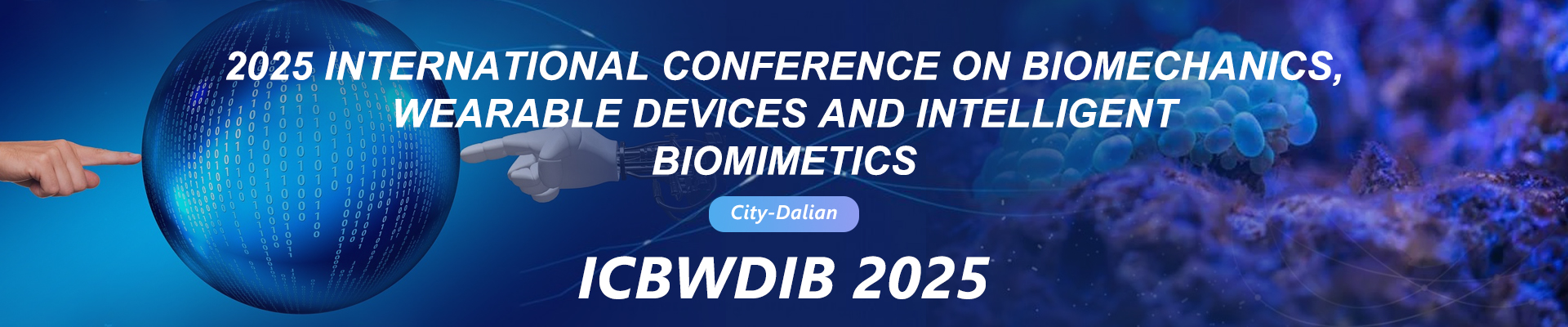 2025 INTERNATIONAL CONFERENCE ON BIOMECHANICS, WEARABLE DEVICES AND INTELLIGENT BIOMIMETICS

City-Dalian

ICBWDIB 2025